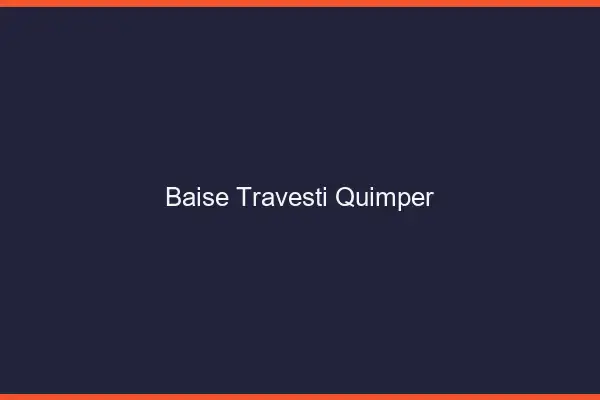 Baise Travesti Quimper